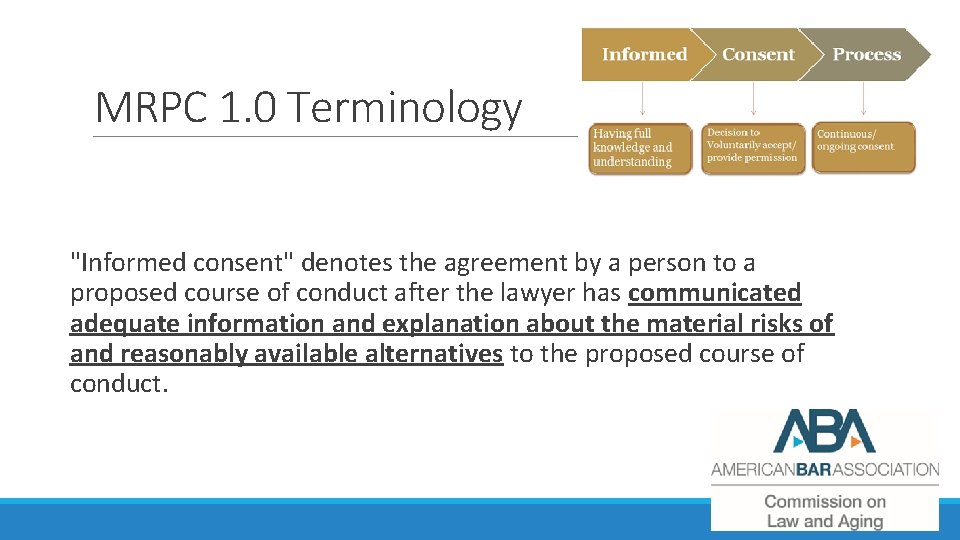 MRPC 1.0 Terminology

Informed

Consent

Process

Having full knowledge and understanding

Decision to Voluntarily accept/ provide permission

Continuous/ ongoing consent

"Informed consent" denotes the agreement by a person to a proposed course of conduct after the lawyer has communicated adequate information and explanation about the material risks of and reasonably available alternatives to the proposed course of conduct.

ABA

AMERICANBARASSOCIATION

Commission on Law and Aging